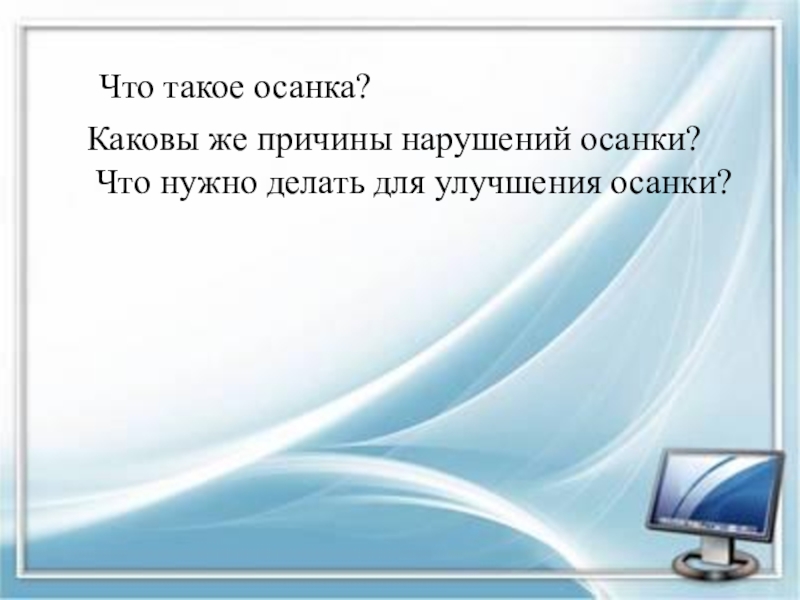 Что такое осанка?

Каковы же причины нарушений осанки?

Что нужно делать для улучшения осанки?